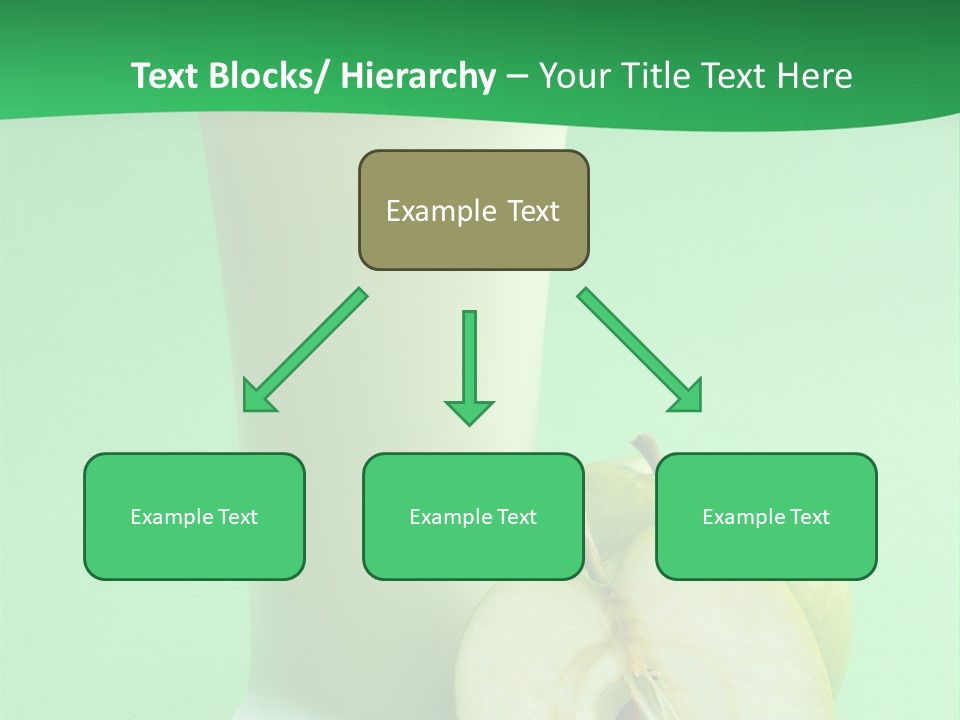 Text Blocks/ Hierarchy – Your Title Text Here

Example Text

Example Text

Example Text

Example Text